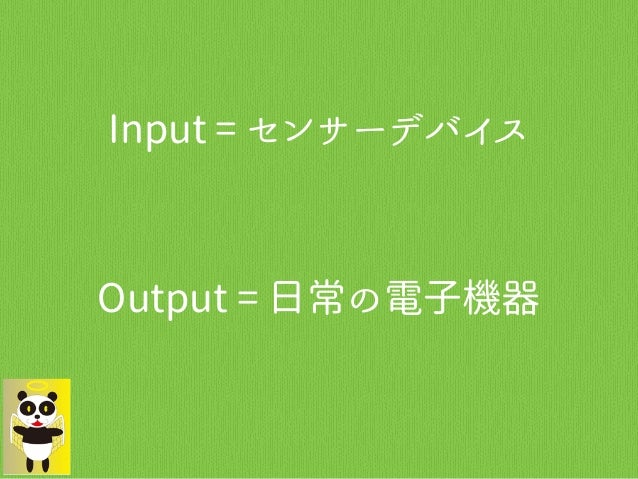 Input = センサーデバイス

Output = 日常の電子機器